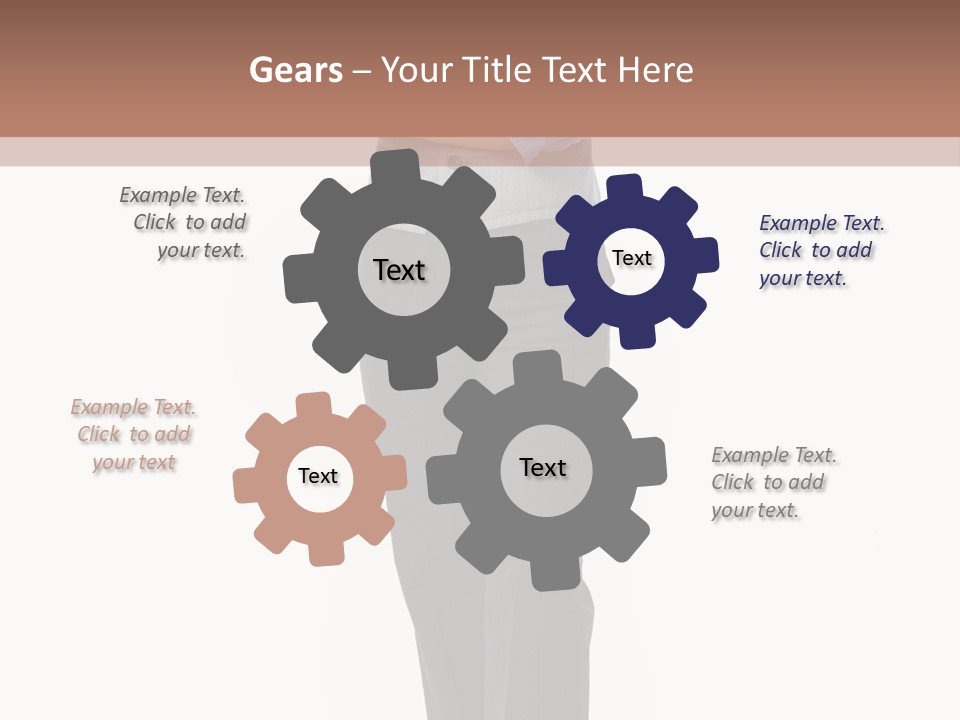 Gears – Your Title Text Here

Example Text. Click to add your text.

Text

Text

Example Text. Click to add your text.

Example Text. Click to add your text

Text

Text

Example Text. Click to add your text.